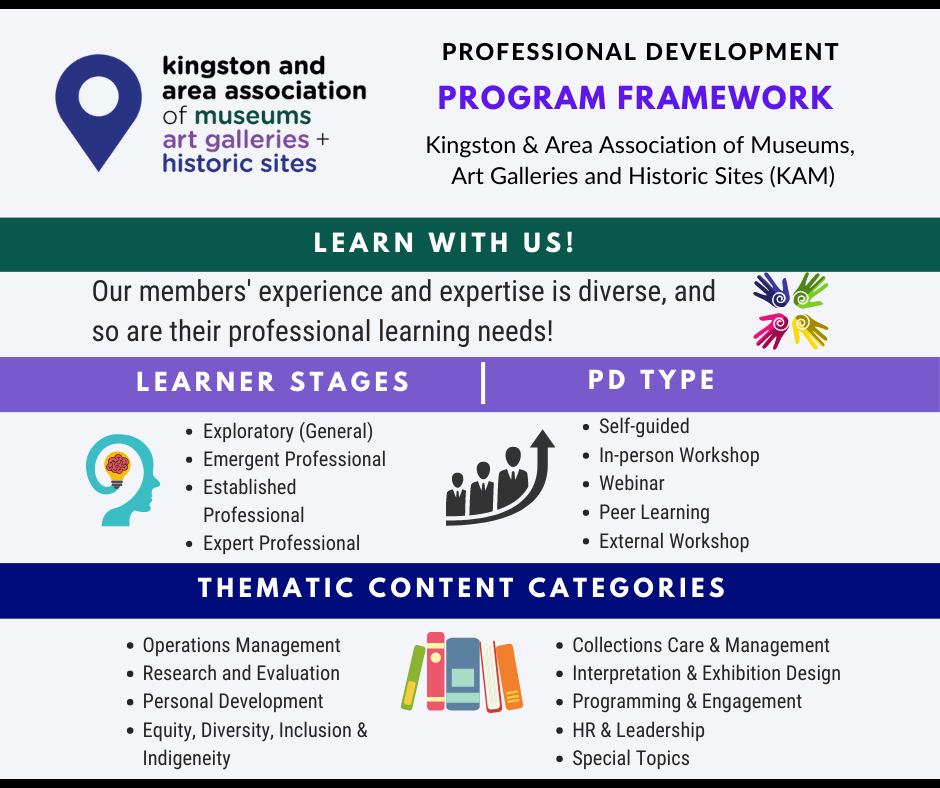 kingston and area association of museums art galleries + historic sites

PROFESSIONAL DEVELOPMENT
PROGRAM FRAMEWORK
Kingston & Area Association of Museums, Art Galleries and Historic Sites (KAM)

LEARN WITH US!

Our members' experience and expertise is diverse, and so are their professional learning needs!

LEARNER STAGES

- Exploratory (General)
- Emergent Professional
- Established Professional
- Expert Professional

PD TYPE

- Self-guided
- In-person Workshop
- Webinar
- Peer Learning
- External Workshop

THEMATIC CONTENT CATEGORIES

- Operations Management
- Research and Evaluation
- Personal Development
- Equity, Diversity, Inclusion & Indigeneity

- Collections Care & Management
- Interpretation & Exhibition Design
- Programming & Engagement
- HR & Leadership
- Special Topics